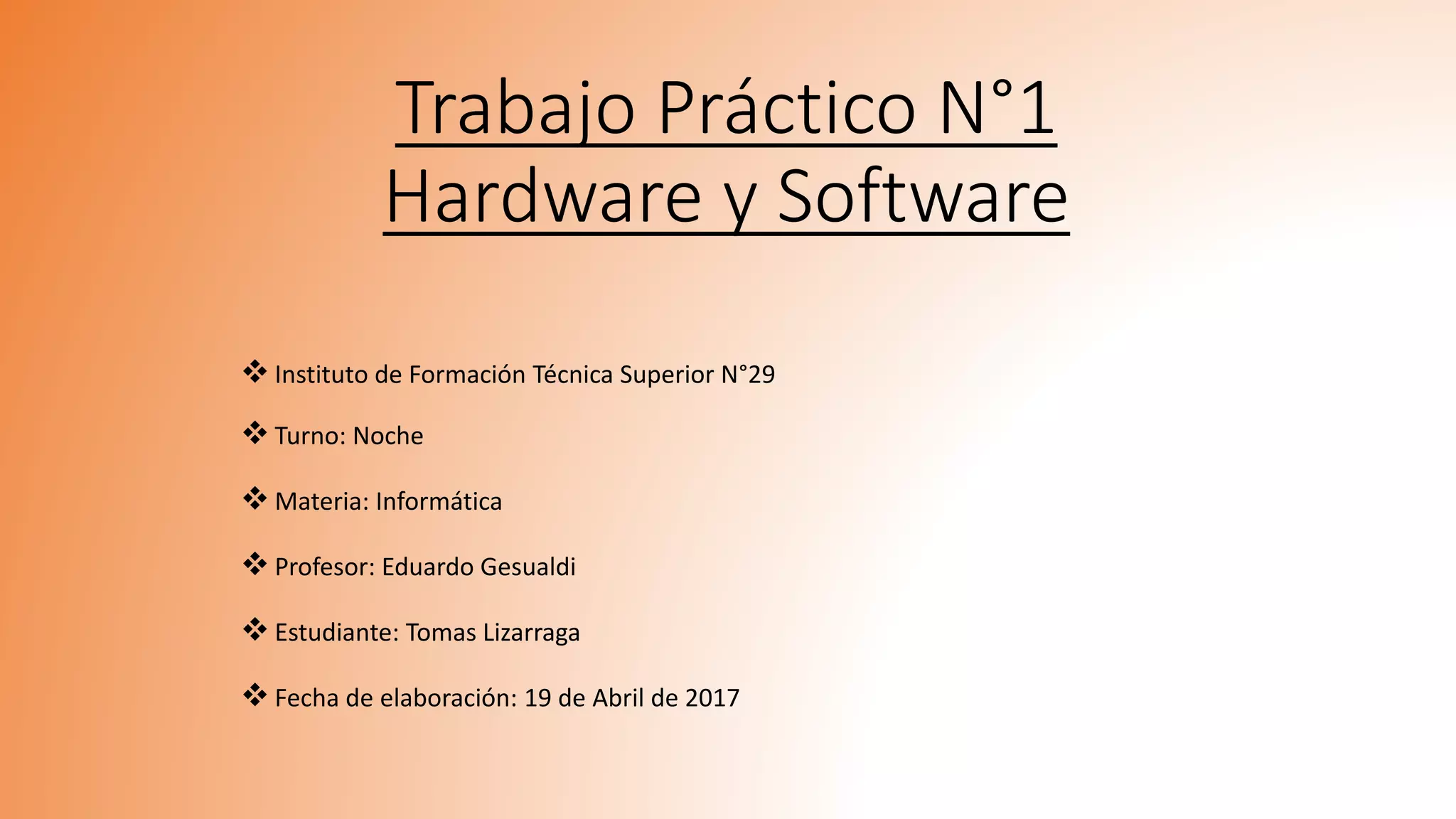 Trabajo Práctico N°1
Hardware y Software

❖ Instituto de Formación Técnica Superior N°29

❖ Turno: Noche

❖ Materia: Informática

❖ Profesor: Eduardo Gesualdi

❖ Estudiante: Tomas Lizarraga

❖ Fecha de elaboración: 19 de Abril de 2017